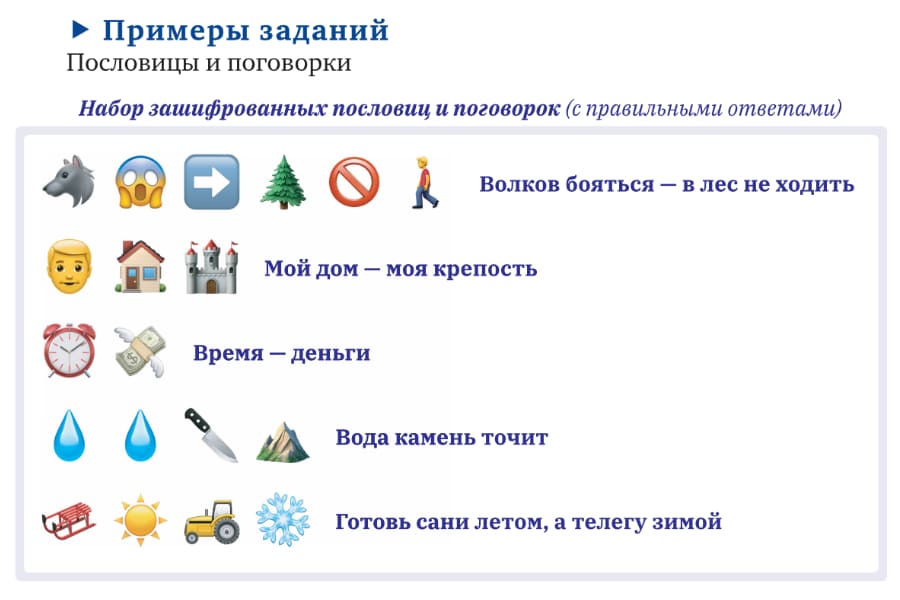 Примеры заданий
Пословицы и поговорки

Набор зашифрованных пословиц и поговорок (с правильными ответами)

Волков бояться — в лес не ходить

Мой дом — моя крепость

Время — деньги

Вода камень точит

Готовь сани летом, а телегу зимой